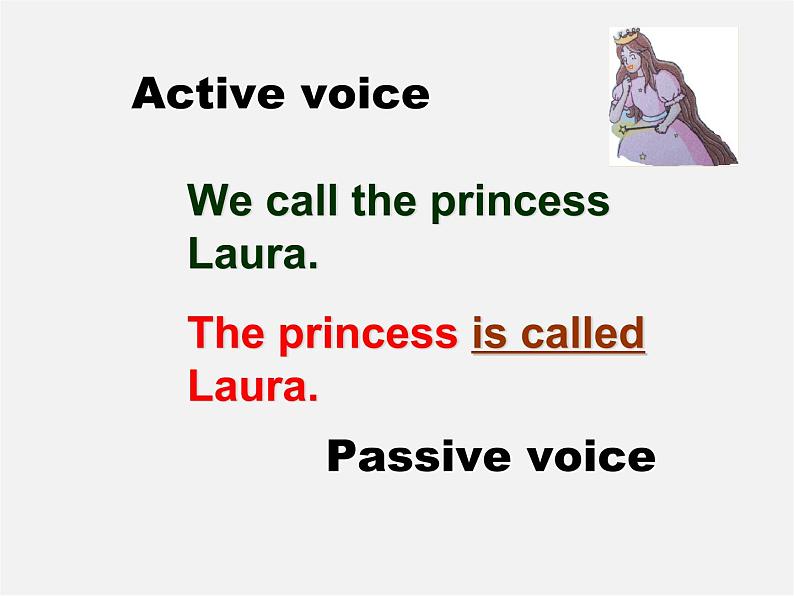 Active voice

We call the princess Laura.

The princess is called Laura.

Passive voice